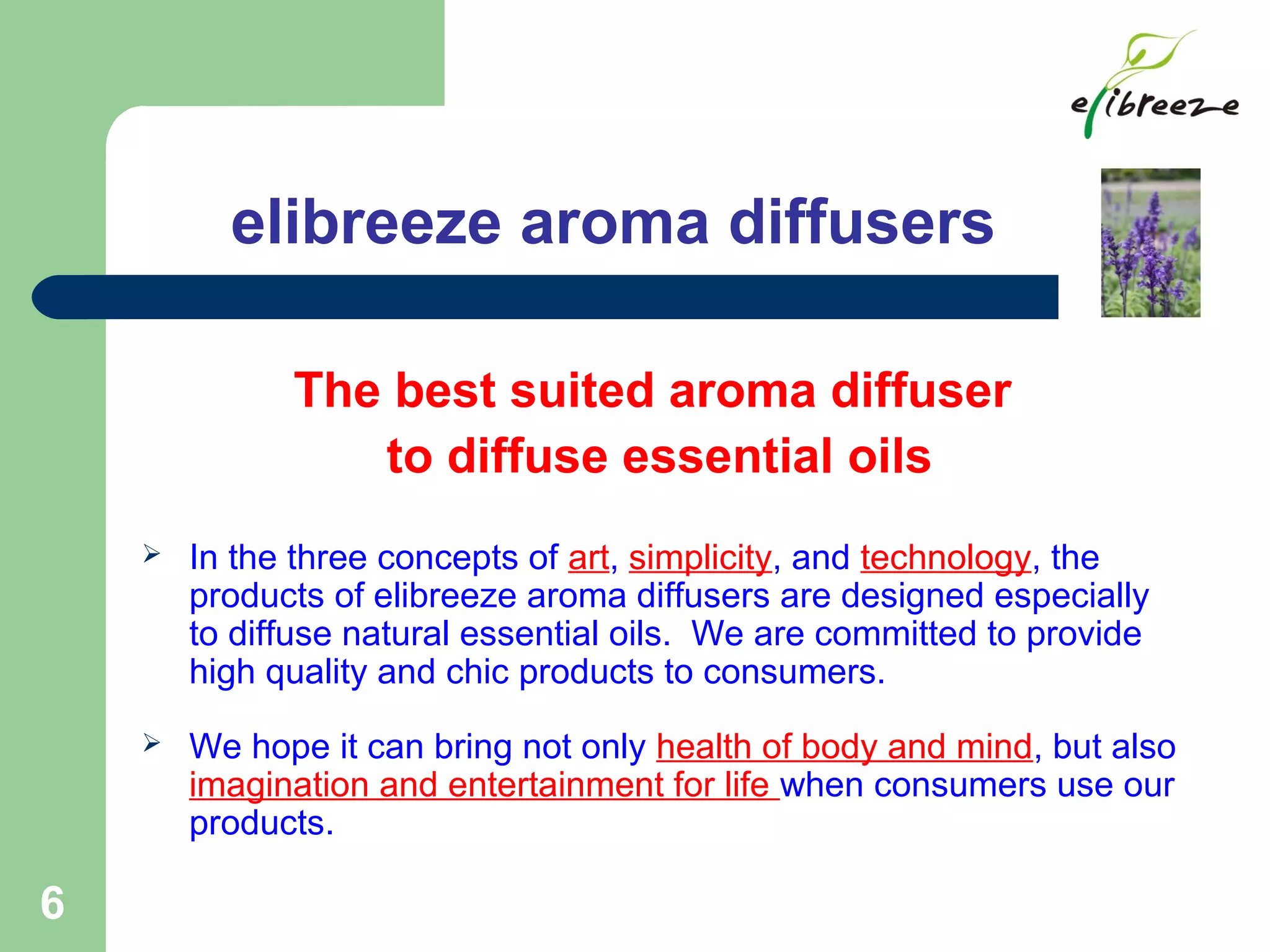 elibreeze

elibreeze aroma diffusers

The best suited aroma diffuser to diffuse essential oils

➢ In the three concepts of art, simplicity, and technology, the products of elibreeze aroma diffusers are designed especially to diffuse natural essential oils. We are committed to provide high quality and chic products to consumers.

➢ We hope it can bring not only health of body and mind, but also imagination and entertainment for life when consumers use our products.

6